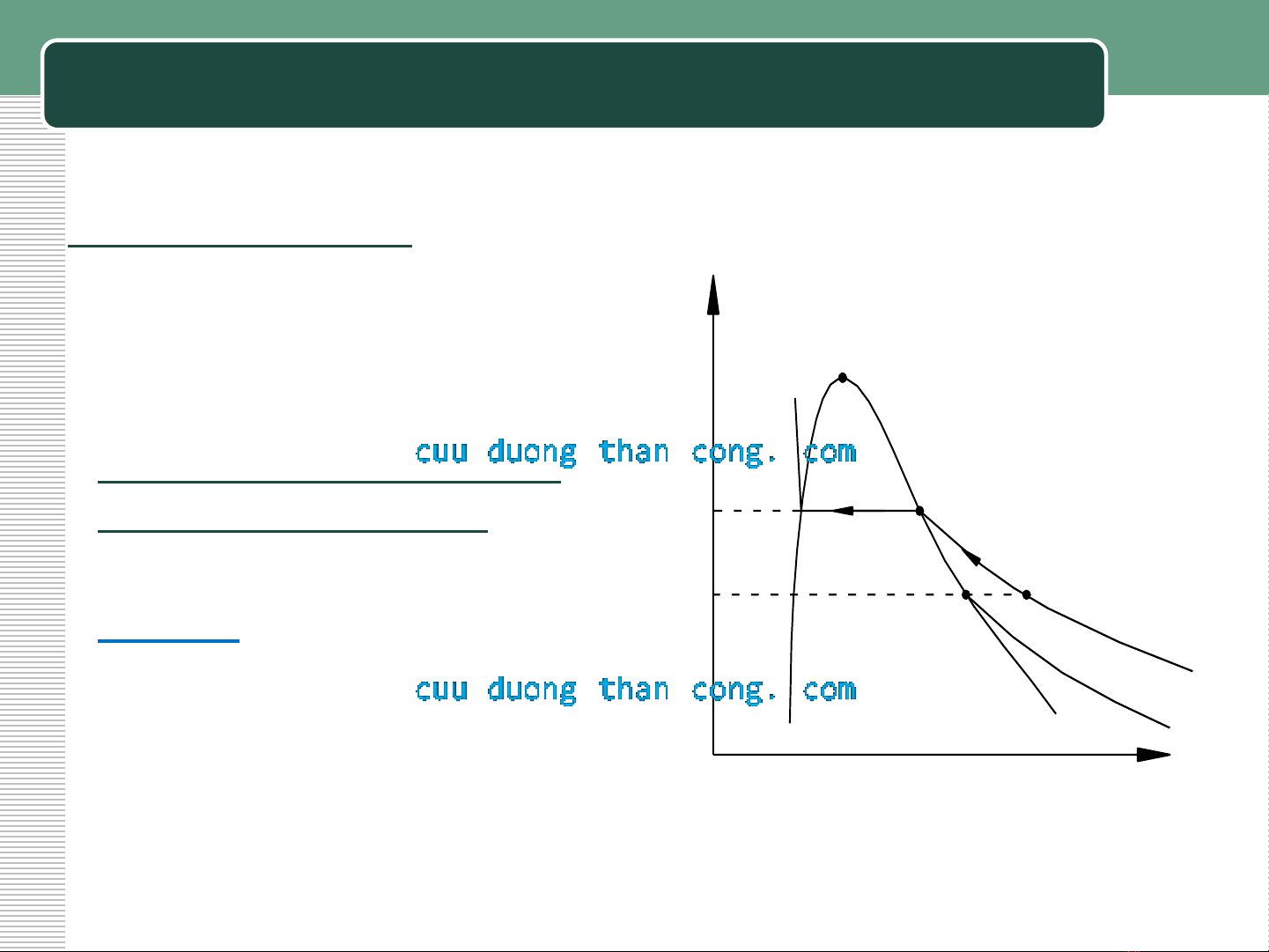 cuu duong than cong. com

cuu duong than cong. com